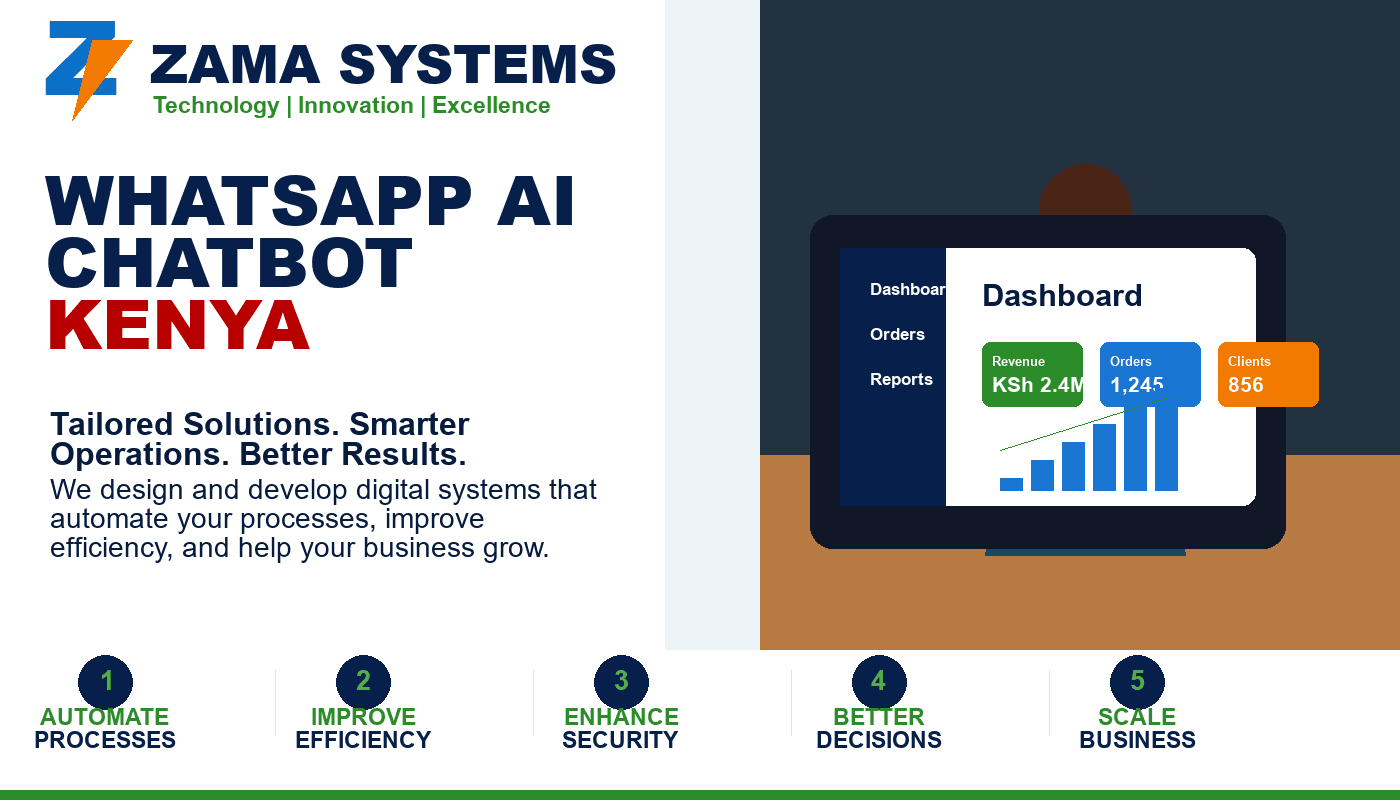 ZAMA SYSTEMS
Technology | Innovation | Excellence

WHATSAPP AI CHATBOT KENYA

Tailored Solutions. Smarter Operations. Better Results.

We design and develop digital systems that automate your processes, improve efficiency, and help your business grow.

Dashboar
Orders
Reports

Dashboard

Revenue
KSh 2.4M

Orders
1,245

Clients
856

1
AUTOMATE
PROCESSES

2
IMPROVE
EFFICIENCY

3
ENHANCE
SECURITY

4
BETTER
DECISIONS

5
SCALE
BUSINESS